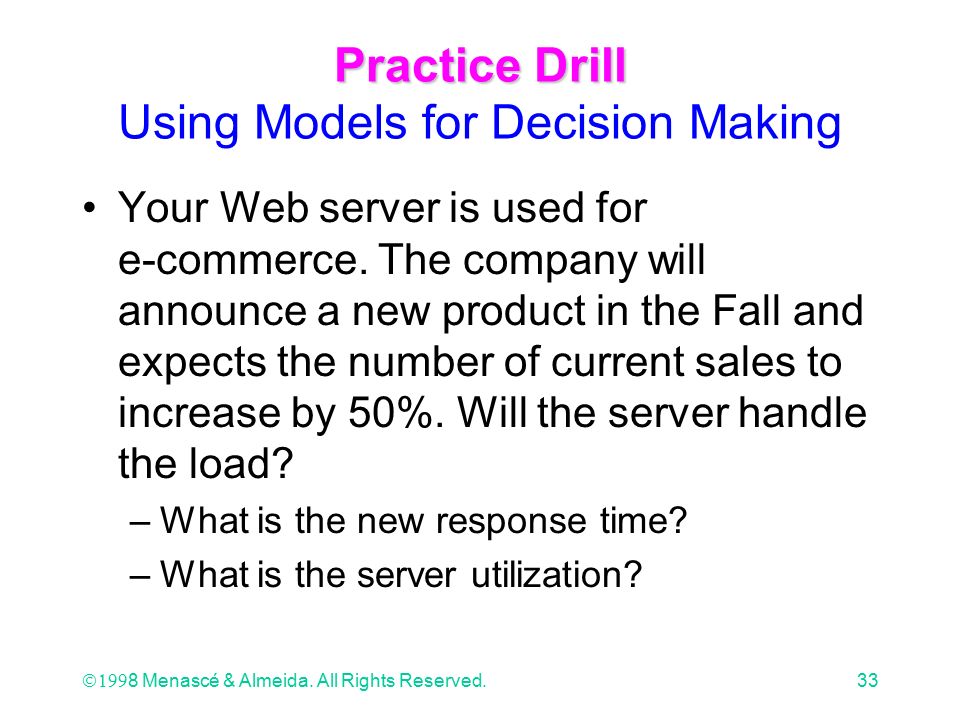 Practice Drill
Using Models for Decision Making

• Your Web server is used for e-commerce. The company will announce a new product in the Fall and expects the number of current sales to increase by 50%. Will the server handle the load?
– What is the new response time?
– What is the server utilization?

©1998 Menascé & Almeida. All Rights Reserved.

33